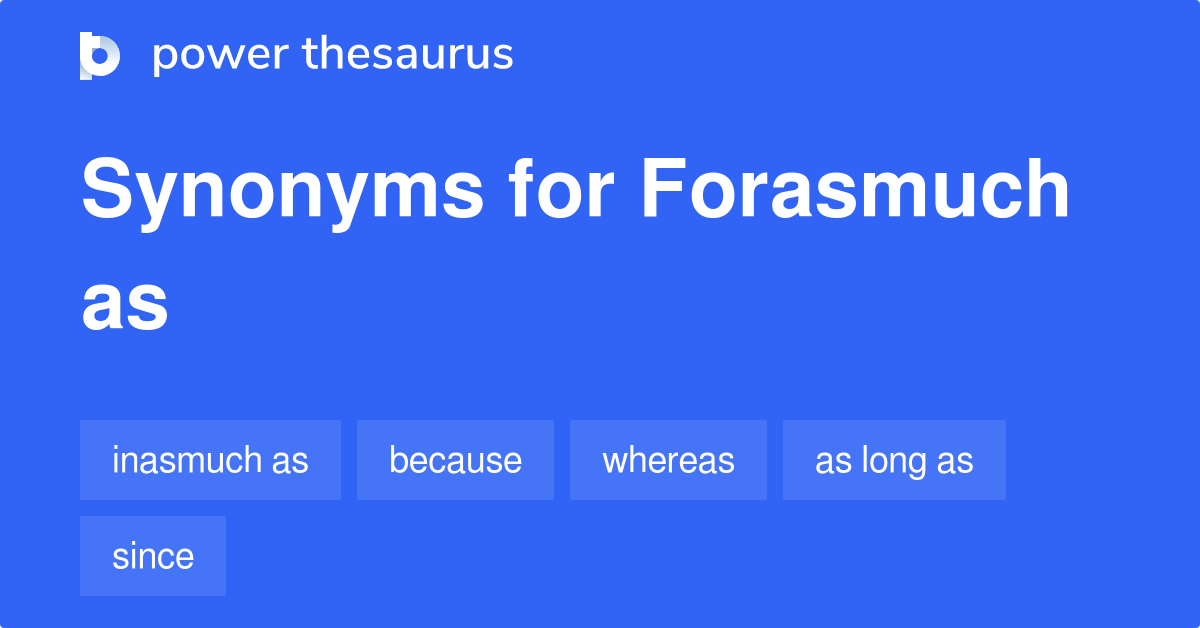 power thesaurus

Synonyms for Forasmuch as

inasmuch as

because

whereas

as long as

since